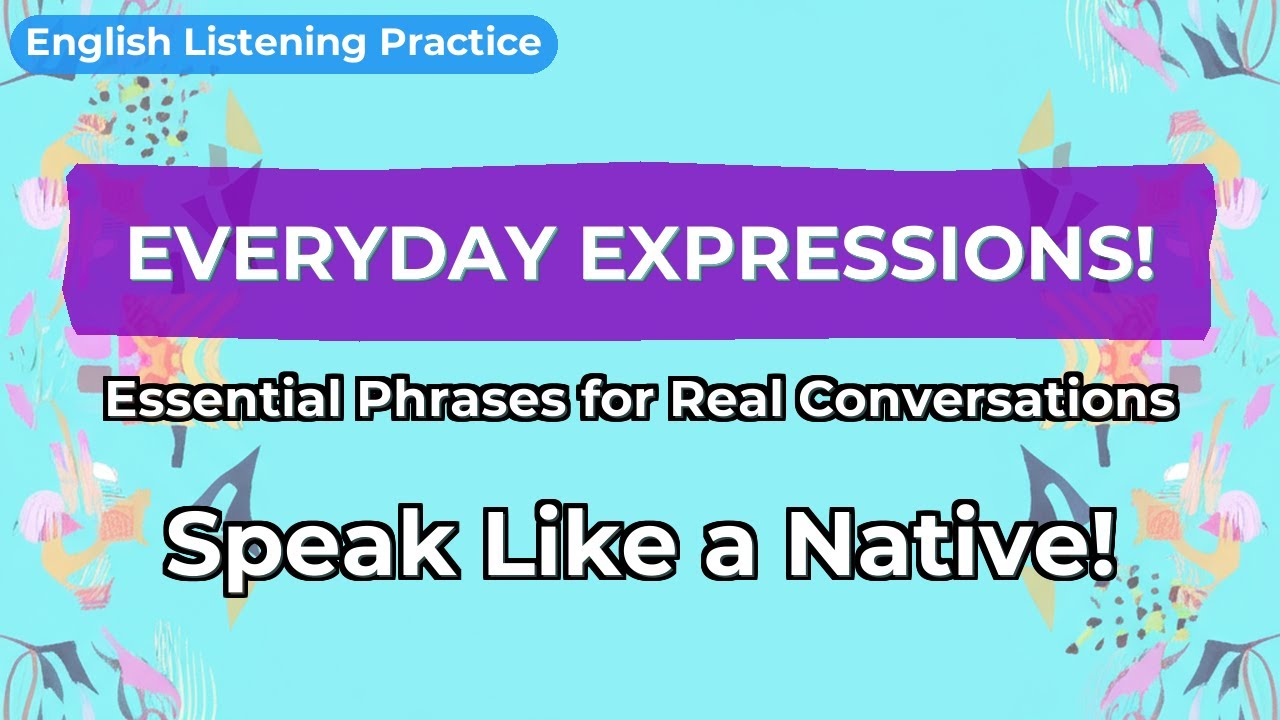 English Listening Practice

EVERYDAY EXPRESSIONS!

Essential Phrases for Real Conversations

Speak Like a Native!